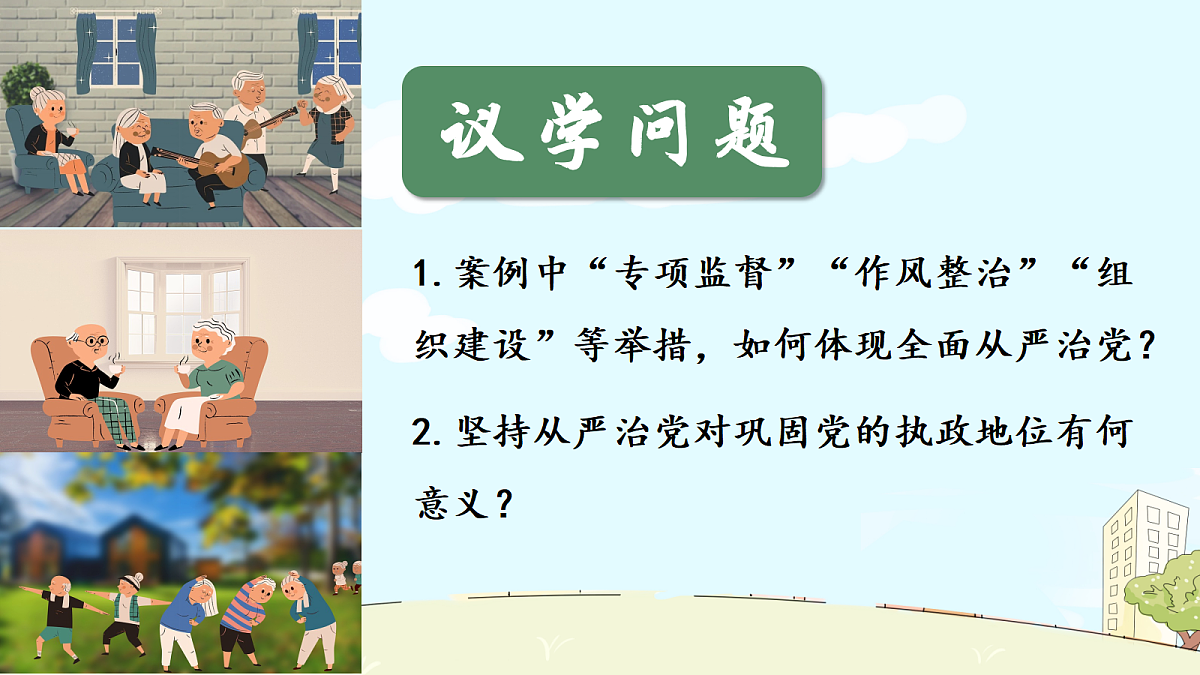 议学问题

1. 案例中“专项监督”“作风整治”“组织建设”等举措，如何体现全面从严治党？

2. 坚持从严治党对巩固党的执政地位有何意义？